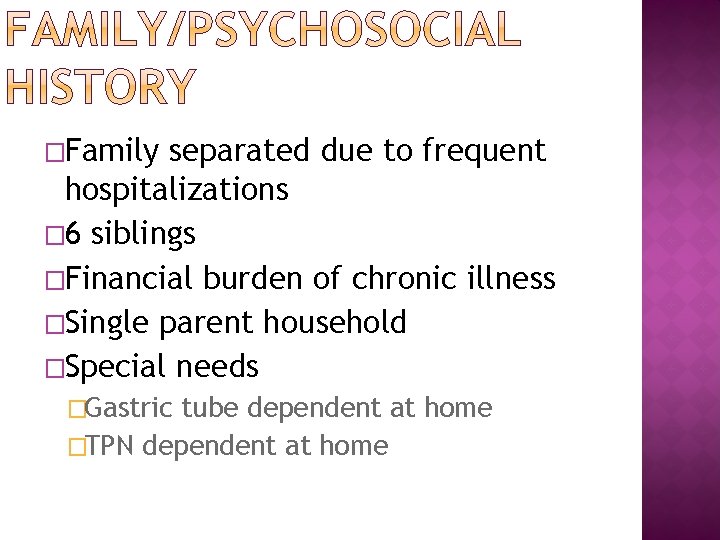 FAMILY/PSYCHOSOCIAL HISTORY

□Family separated due to frequent hospitalizations
□6 siblings
□Financial burden of chronic illness
□Single parent household
□Special needs
□Gastric tube dependent at home
□TPN dependent at home